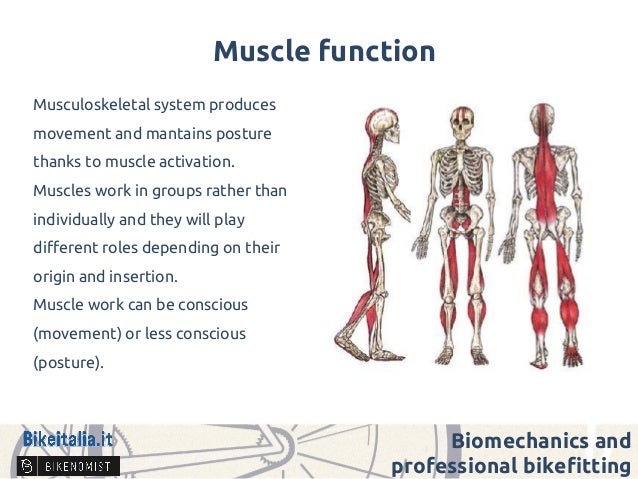 Muscle function

Musculoskeletal system produces movement and mantains posture thanks to muscle activation.
Muscles work in groups rather than individually and they will play different roles depending on their origin and insertion.
Muscle work can be conscious (movement) or less conscious (posture).

Bikeitalia.it
BIKENOMIST

Biomechanics and professional bikefitting